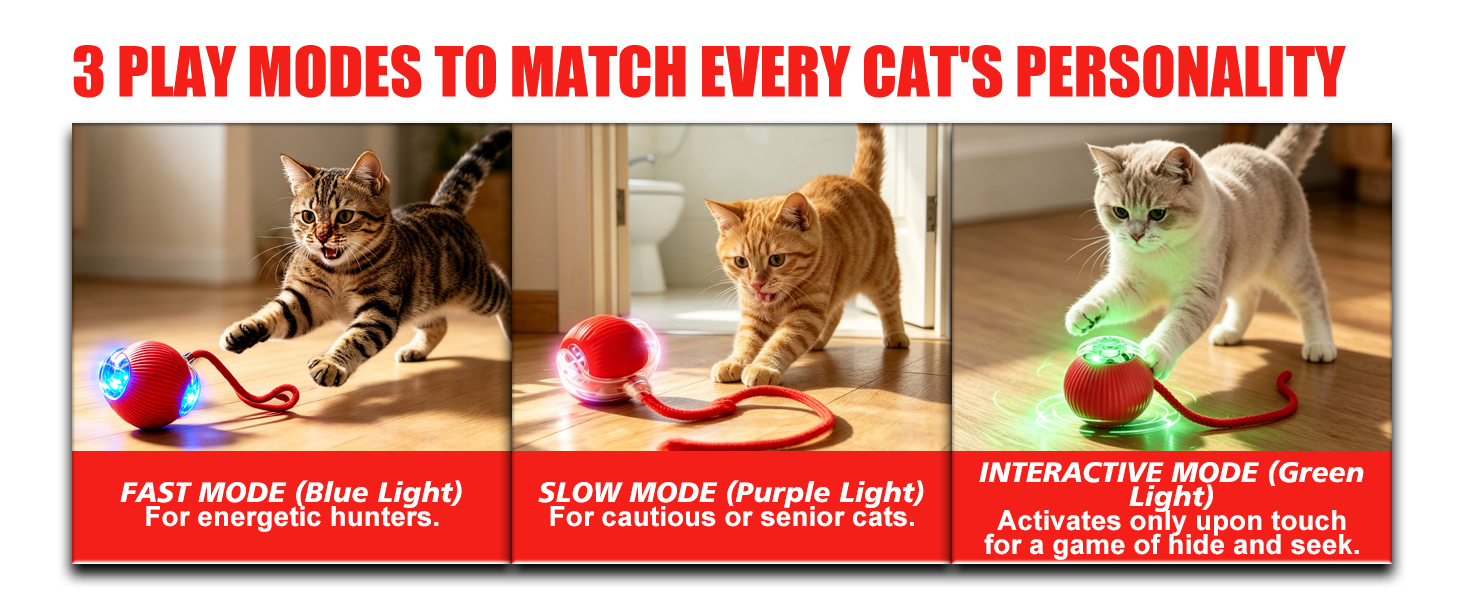 3 PLAY MODES TO MATCH EVERY CAT'S PERSONALITY

FAST MODE (Blue Light)
For energetic hunters.

SLOW MODE (Purple Light)
For cautious or senior cats.

INTERACTIVE MODE (Green Light)
Activates only upon touch for a game of hide and seek.